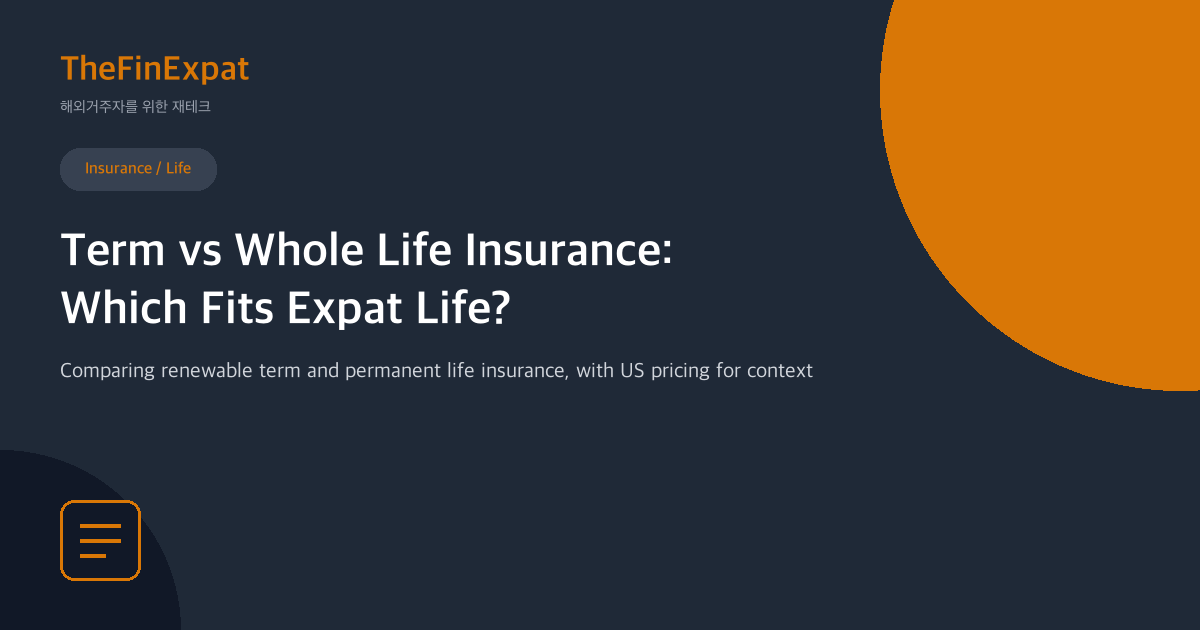 TheFinExpat
해외거주자를 위한 재테크

Insurance / Life

Term vs Whole Life Insurance:
Which Fits Expat Life?

Comparing renewable term and permanent life insurance, with US pricing for context